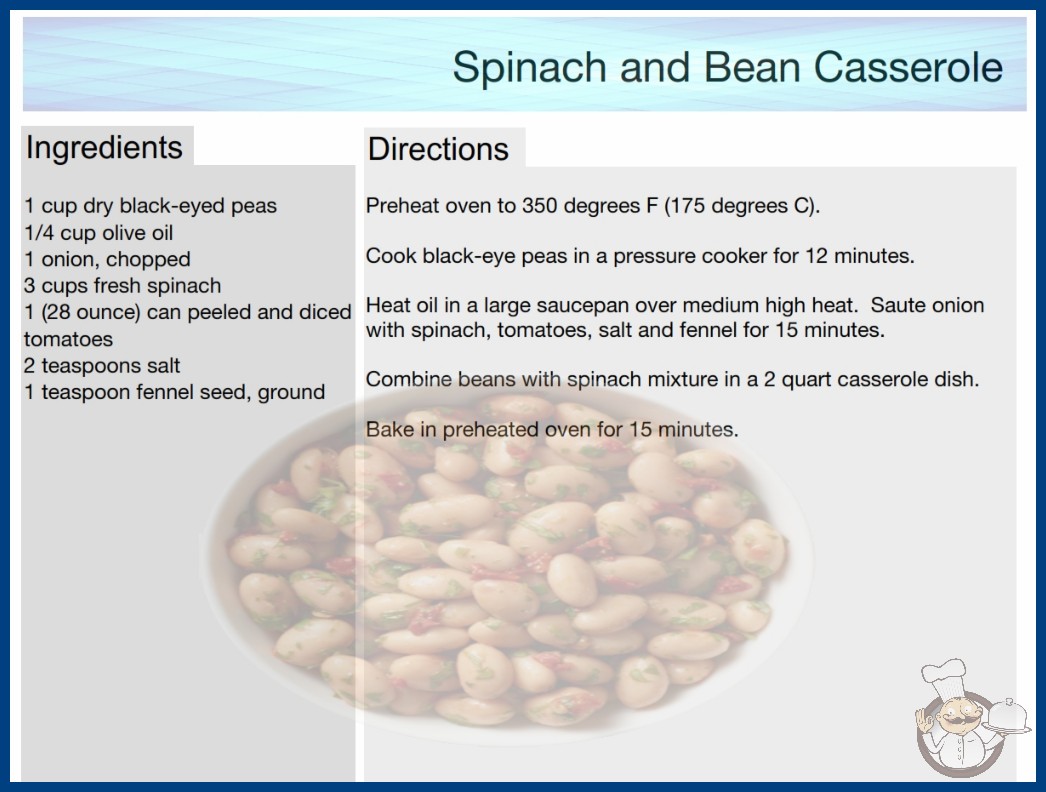 Spinach and Bean Casserole

Ingredients

1 cup dry black-eyed peas
1/4 cup olive oil
1 onion, chopped
3 cups fresh spinach
1 (28 ounce) can peeled and diced tomatoes
2 teaspoons salt
1 teaspoon fennel seed, ground

Directions

Preheat oven to 350 degrees F (175 degrees C).

Cook black-eye peas in a pressure cooker for 12 minutes.

Heat oil in a large saucepan over medium high heat. Saute onion with spinach, tomatoes, salt and fennel for 15 minutes.

Combine beans with spinach mixture in a 2 quart casserole dish.

Bake in preheated oven for 15 minutes.